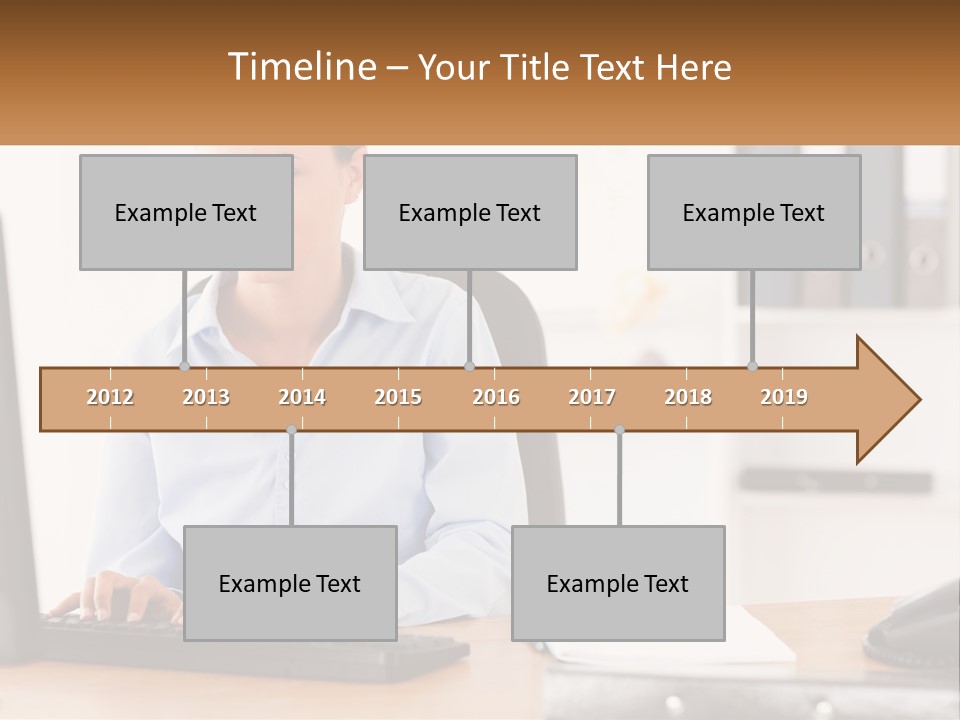 Timeline – Your Title Text Here

Example Text

Example Text

Example Text

2012 2013 2014 2015 2016 2017 2018 2019

Example Text

Example Text